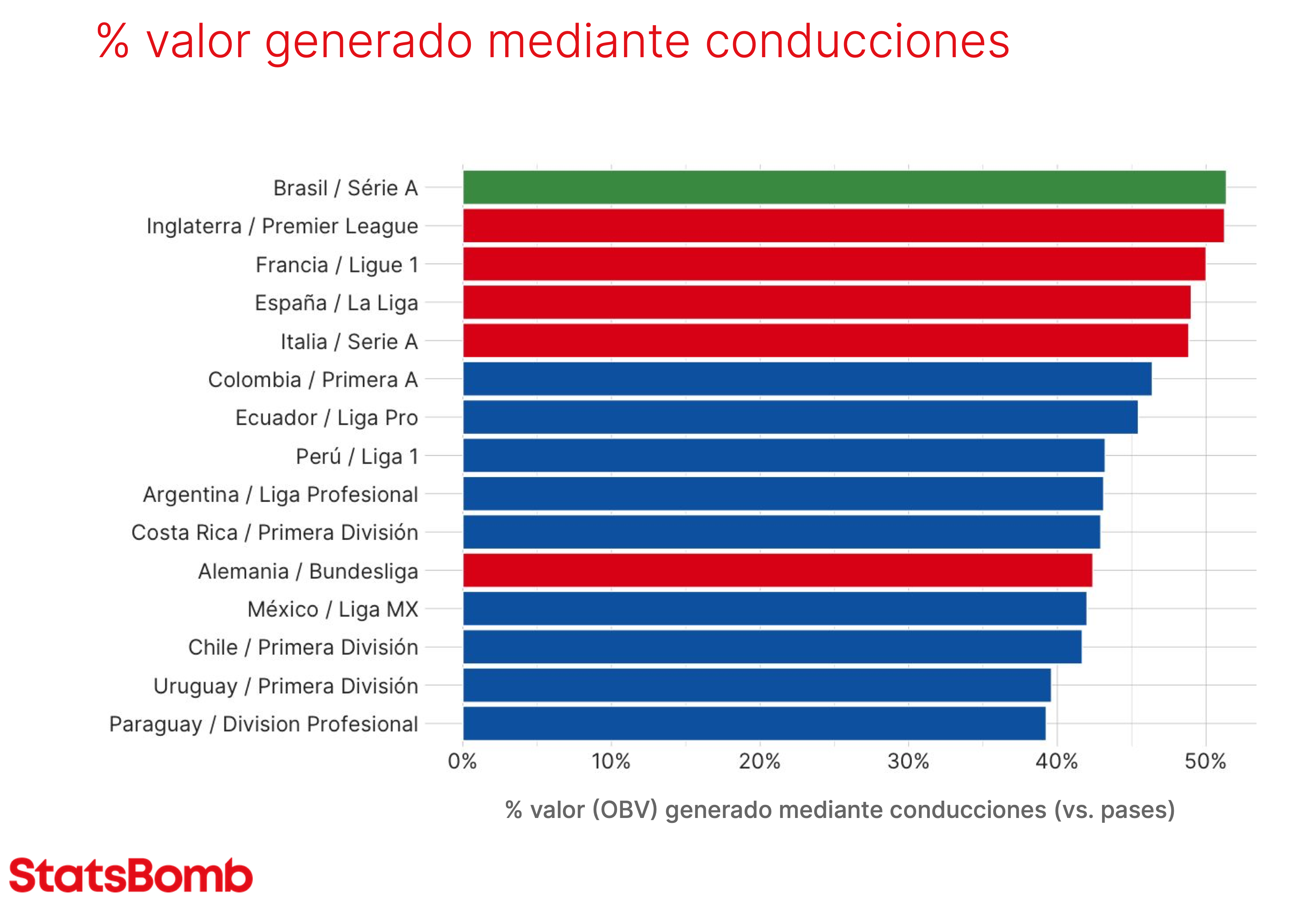 % valor generado mediante conducciones

Brasil / Série A
Inglaterra / Premier League
Francia / Ligue 1
España / La Liga
Italia / Serie A
Colombia / Primera A
Ecuador / Liga Pro
Perú / Liga 1
Argentina / Liga Profesional
Costa Rica / Primera División
Alemania / Bundesliga
México / Liga MX
Chile / Primera División
Uruguay / Primera División
Paraguay / Division Profesional

0% 10% 20% 30% 40% 50%

% valor (OBV) generado mediante conducciones (vs. pases)

StatsBomb